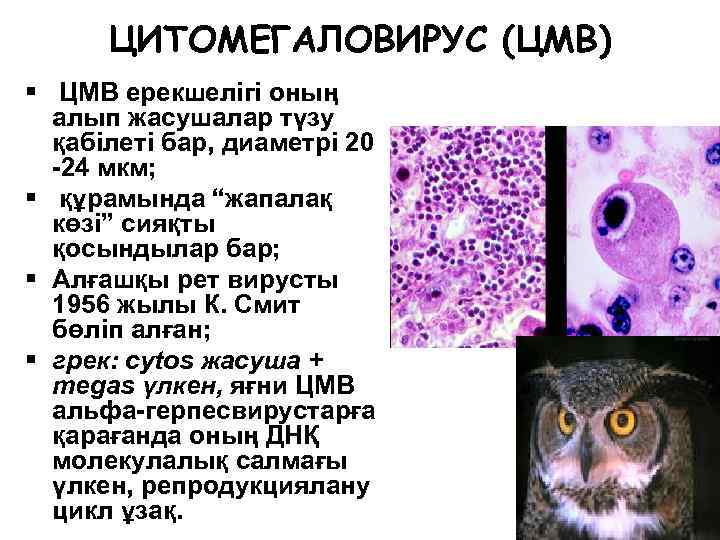 ЦИТОМЕГАЛОВИРУС (ЦМВ)

▪ ЦМВ ерекшелігі оның алып жасушалар түзу қабілеті бар, диаметрі 20 -24 мкм;

▪ құрамында “жапалақ көзі” сияқты қосындылар бар;

▪ Алғашқы рет вирусты 1956 жылы К. Смит бөліп алған;

▪ грек: cytos жасуша + megas үлкен, яғни ЦМВ альфа-герпесвирустарға қарағанда оның ДНҚ молекулалық салмағы үлкен, репродукциялану цикл ұзақ.